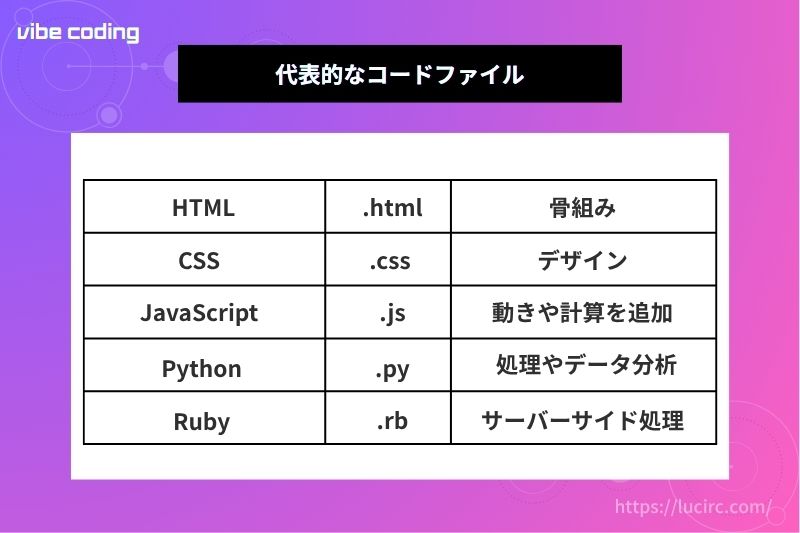 vibe coding

代表的なコードファイル

| HTML | .html | 骨組み |
|---|---|---|
| CSS | .css | デザイン |
| JavaScript | .js | 動きや計算を追加 |
| Python | .py | 処理やデータ分析 |
| Ruby | .rb | サーバーサイド処理 |

https://lucirc.com/